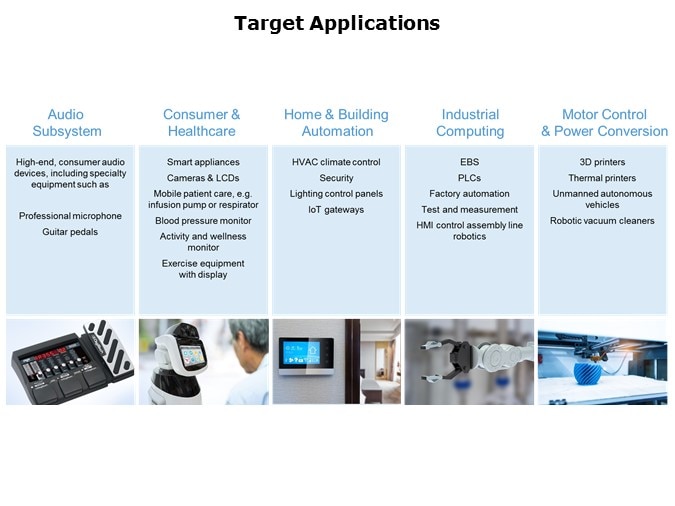 Target Applications

Audio Subsystem

High-end, consumer audio devices, including specialty equipment such as

Professional microphone

Guitar pedals

Consumer & Healthcare

Smart appliances

Cameras & LCDs

Mobile patient care, e.g. infusion pump or respirator

Blood pressure monitor

Activity and wellness monitor

Exercise equipment with display

Home & Building Automation

HVAC climate control

Security

Lighting control panels

IoT gateways

Industrial Computing

EBS

PLCs

Factory automation

Test and measurement

HMI control assembly line robotics

Motor Control & Power Conversion

3D printers

Thermal printers

Unmanned autonomous vehicles

Robotic vacuum cleaners